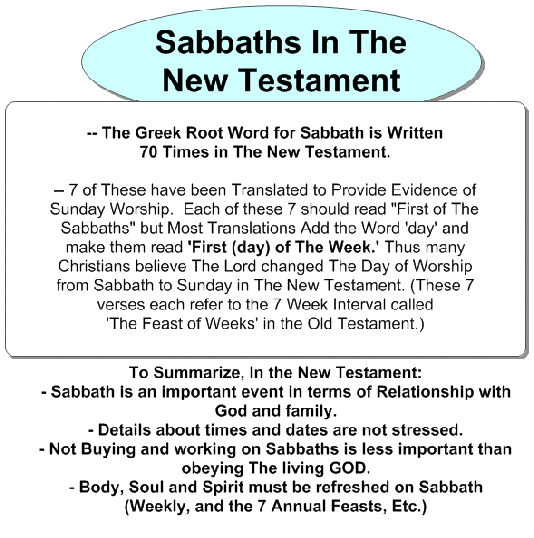 Sabbaths In The New Testament

-- The Greek Root Word for Sabbath is Written 70 Times in The New Testament.

– 7 of These have been Translated to Provide Evidence of Sunday Worship. Each of these 7 should read "First of The Sabbaths" but Most Translations Add the Word 'day' and make them read 'First (day) of The Week.' Thus many Christians believe The Lord changed The Day of Worship from Sabbath to Sunday in The New Testament. (These 7 verses each refer to the 7 Week Interval called 'The Feast of Weeks' in the Old Testament.)

To Summarize, In the New Testament:
- Sabbath is an important event in terms of Relationship with God and family.
- Details about times and dates are not stressed.
- Not Buying and working on Sabbaths is less important than obeying The living GOD.
- Body, Soul and Spirit must be refreshed on Sabbath (Weekly, and the 7 Annual Feasts, Etc.)